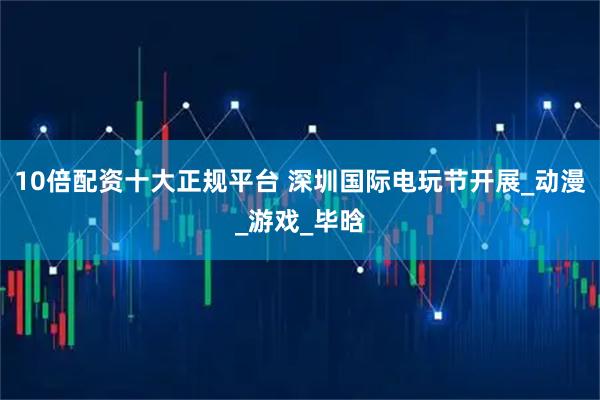 10倍配资十大正规平台 深圳国际电玩节开展_动漫_游戏_毕晗